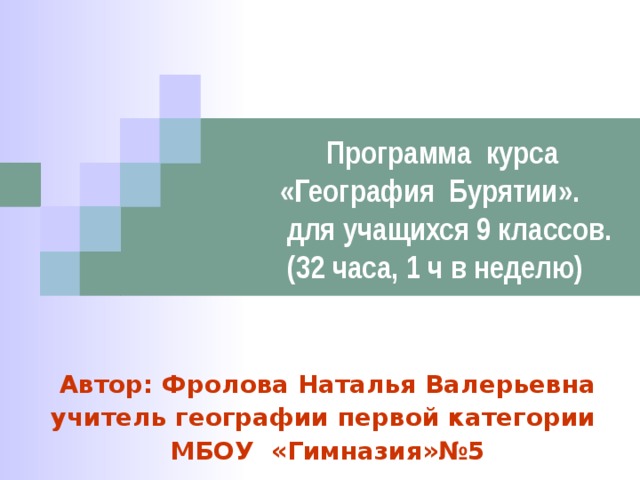 Программа курса «География Бурятии». для учащихся 9 классов. (32 часа, 1 ч в неделю)

Автор: Фролова Наталья Валерьевна учитель географии первой категории МБОУ «Гимназия»№5